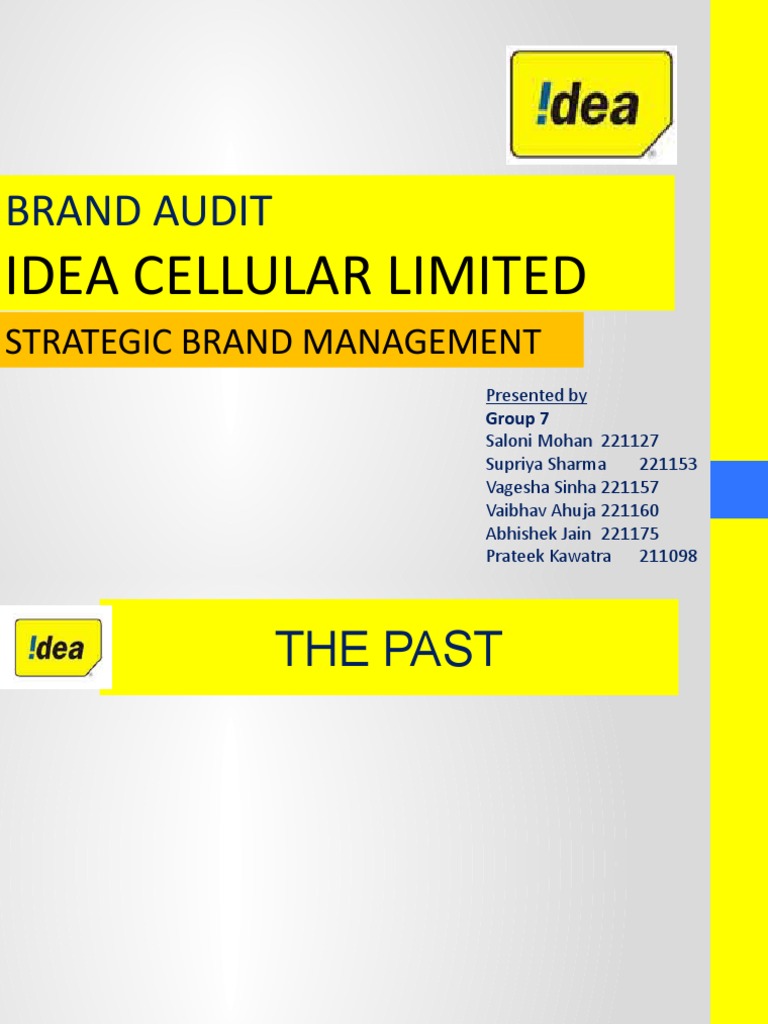 !dea

BRAND AUDIT

IDEA CELLULAR LIMITED

STRATEGIC BRAND MANAGEMENT

Presented by
Group 7
Saloni Mohan 221127
Supriya Sharma 221153
Vagesha Sinha 221157
Vaibhav Ahuja 221160
Abhishek Jain 221175
Prateek Kawatra 211098

!dea

THE PAST